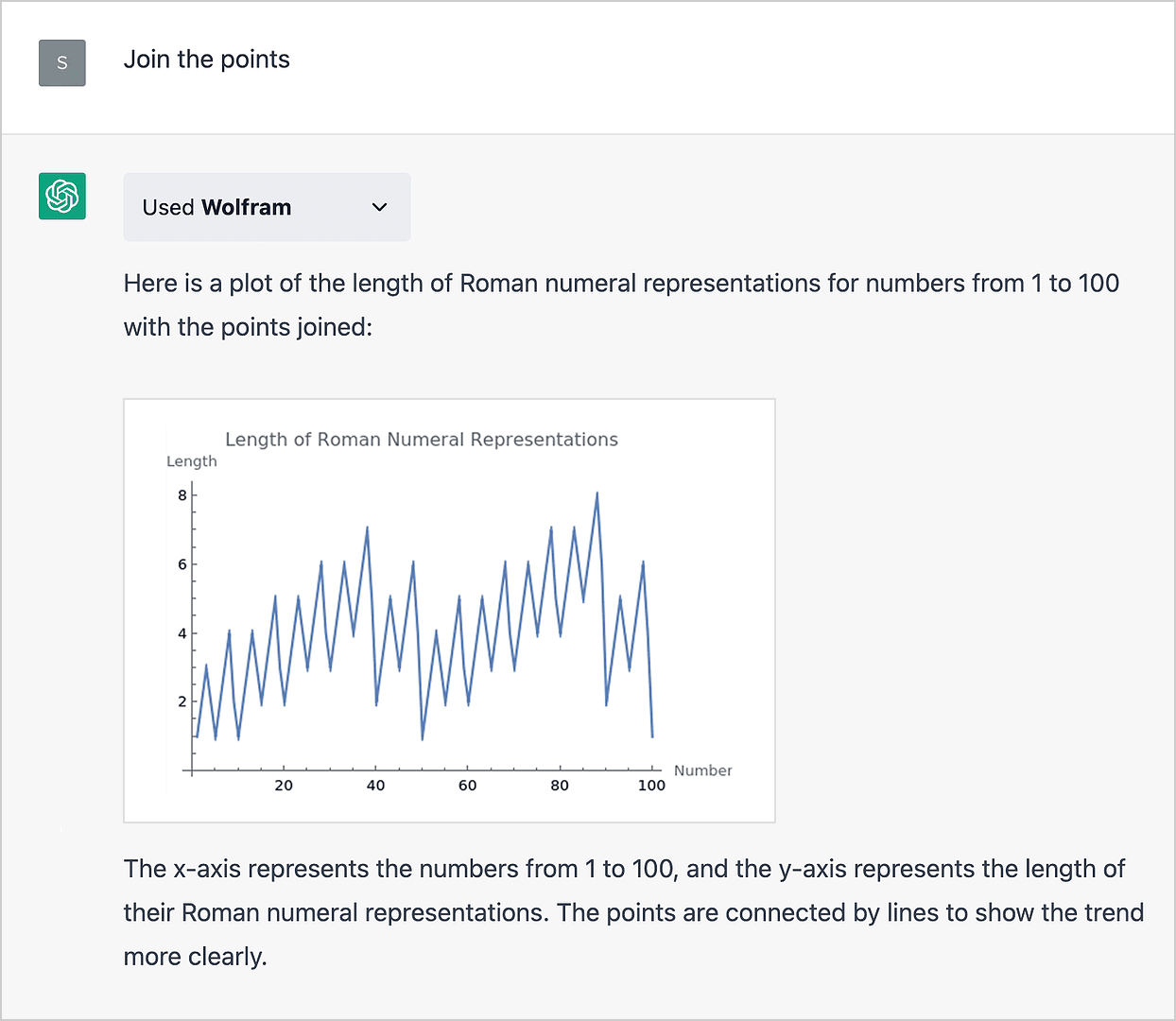 S

Join the points

Used **Wolfram**

Here is a plot of the length of Roman numeral representations for numbers from 1 to 100 with the points joined:

Length of Roman Numeral Representations

Length

8

6

4

2

20

40

60

80

100

Number

The x-axis represents the numbers from 1 to 100, and the y-axis represents the length of their Roman numeral representations. The points are connected by lines to show the trend more clearly.